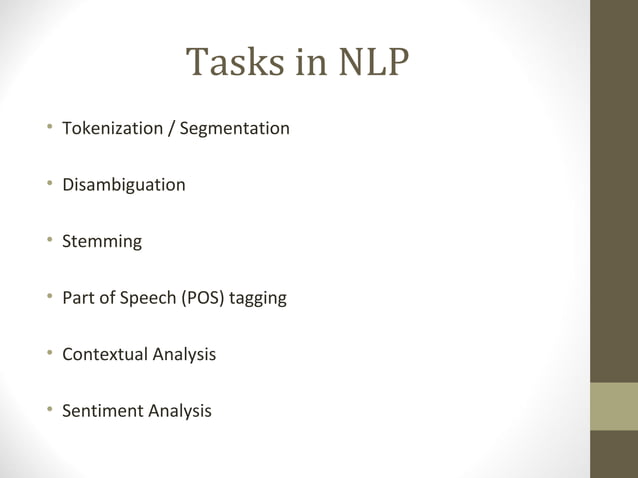 Tasks in NLP

• Tokenization / Segmentation

• Disambiguation

• Stemming

• Part of Speech (POS) tagging

• Contextual Analysis

• Sentiment Analysis